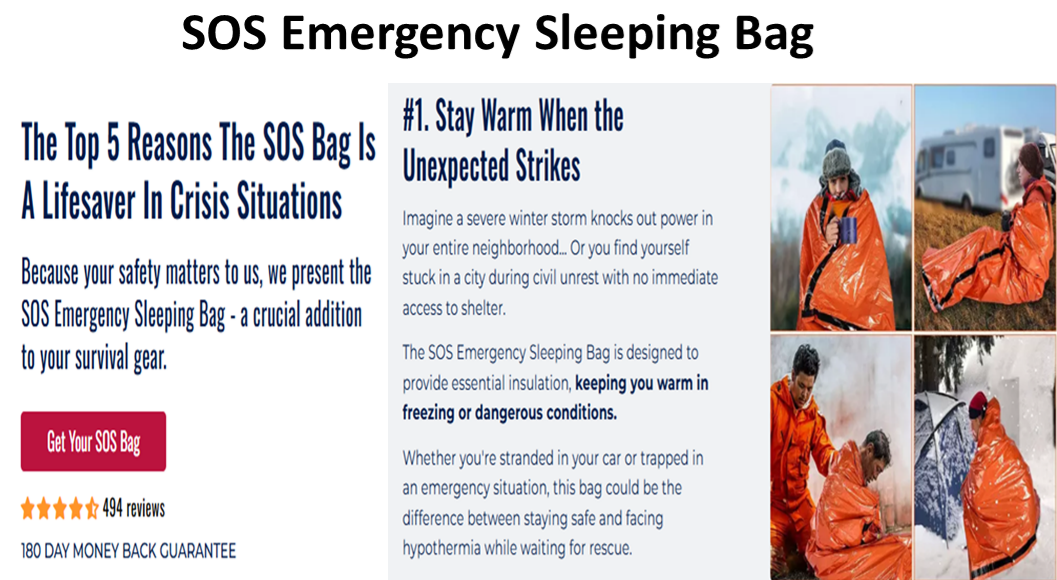 SOS Emergency Sleeping Bag

The Top 5 Reasons The SOS Bag Is A Lifesaver In Crisis Situations

Because your safety matters to us, we present the SOS Emergency Sleeping Bag - a crucial addition to your survival gear.

Get Your SOS Bag

494 reviews

180 DAY MONEY BACK GUARANTEE

#1. Stay Warm When the Unexpected Strikes

Imagine a severe winter storm knocks out power in your entire neighborhood... Or you find yourself stuck in a city during civil unrest with no immediate access to shelter.

The SOS Emergency Sleeping Bag is designed to provide essential insulation, keeping you warm in freezing or dangerous conditions.

Whether you're stranded in your car or trapped in an emergency situation, this bag could be the difference between staying safe and facing hypothermia while waiting for rescue.